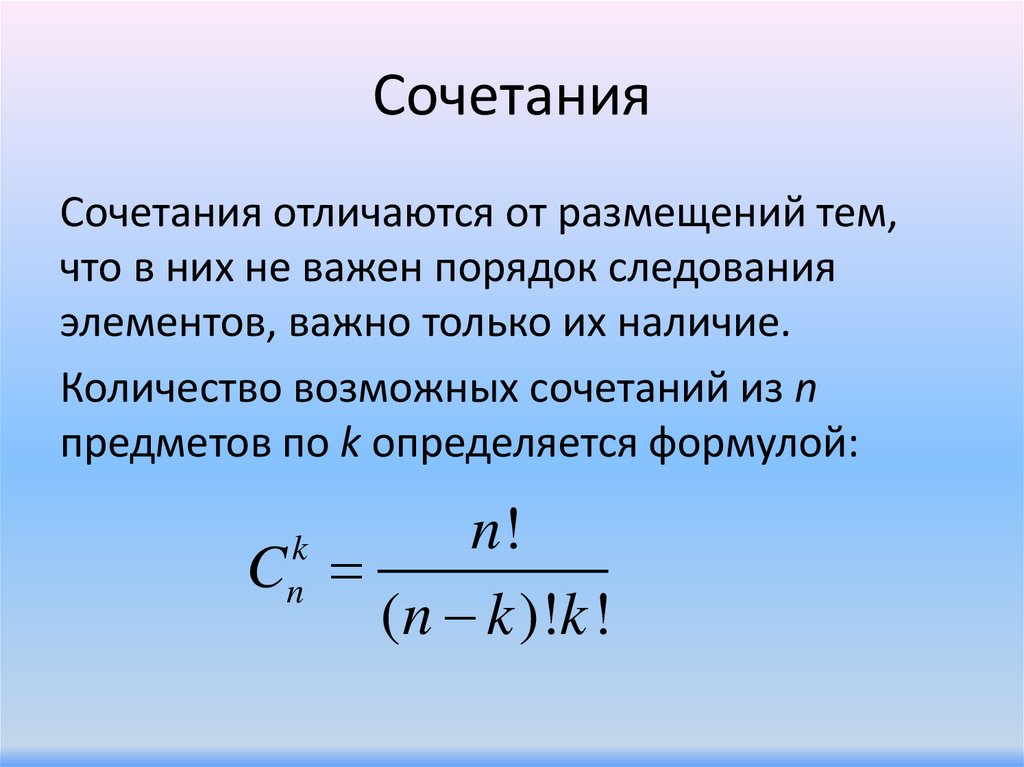 Сочетания

Сочетания отличаются от размещений тем, что в них не важен порядок следования элементов, важно только их наличие.

Количество возможных сочетаний из $n$ предметов по $k$ определяется формулой:

$C_n^k = \frac{n!}{(n-k)!k!}$